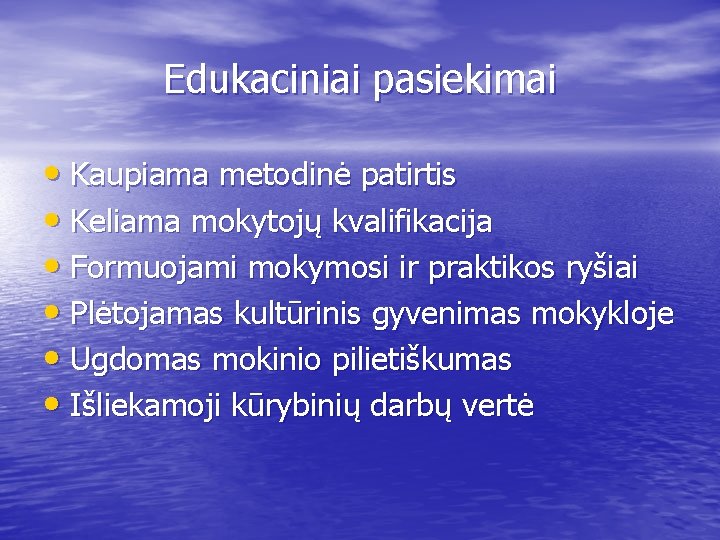 Edukaciniai pasiekimai

• Kaupiama metodinė patirtis
• Keliama mokytojų kvalifikacija
• Formuojami mokymosi ir praktikos ryšiai
• Plėtojamas kultūrinis gyvenimas mokykloje
• Ugdomas mokinio pilietiškumas
• Išliekamoji kūrybinių darbų vertė